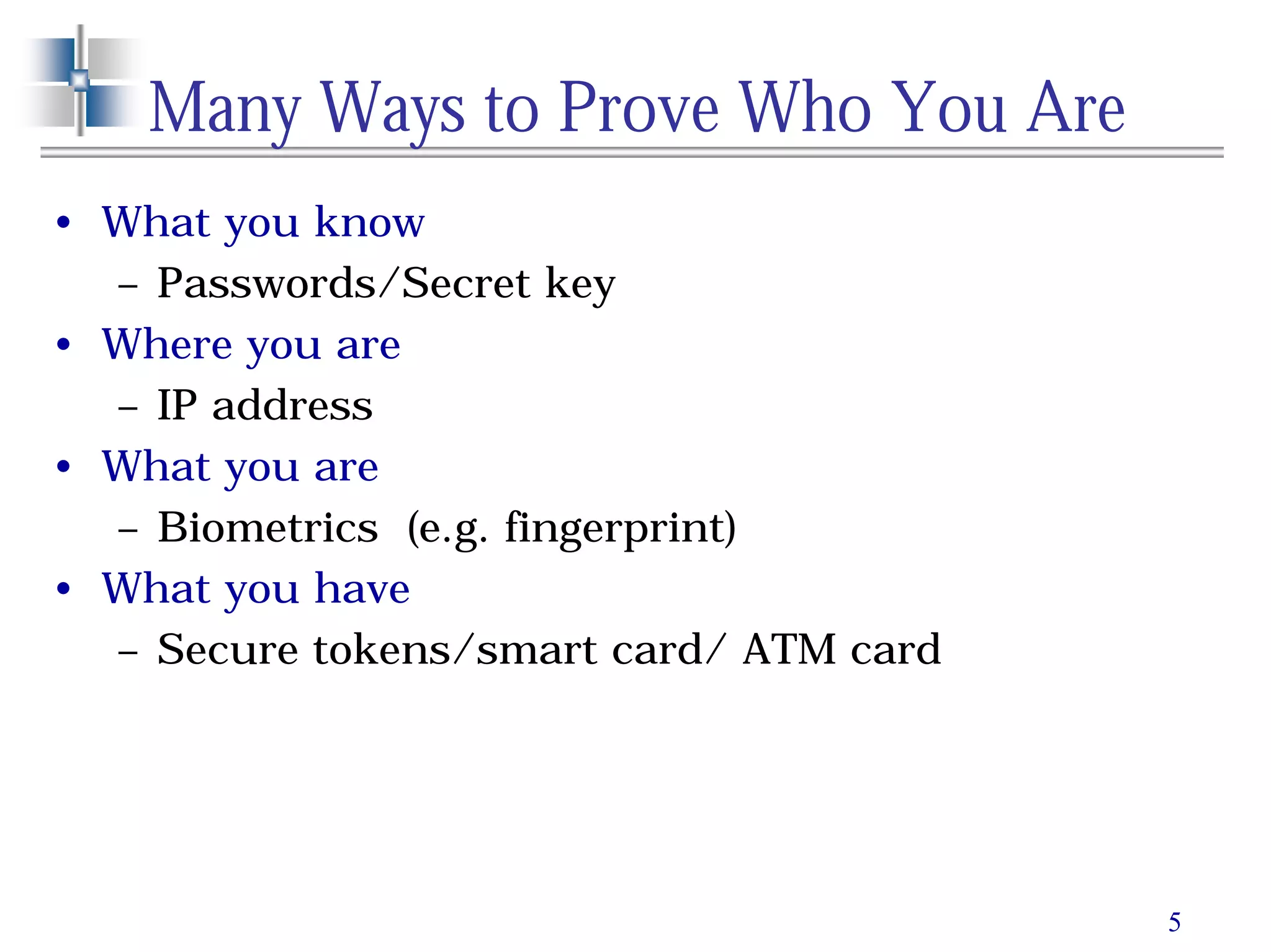 Many Ways to Prove Who You Are

• What you know
  – Passwords/Secret key
• Where you are
  – IP address
• What you are
  – Biometrics (e.g. fingerprint)
• What you have
  – Secure tokens/smart card/ ATM card

5